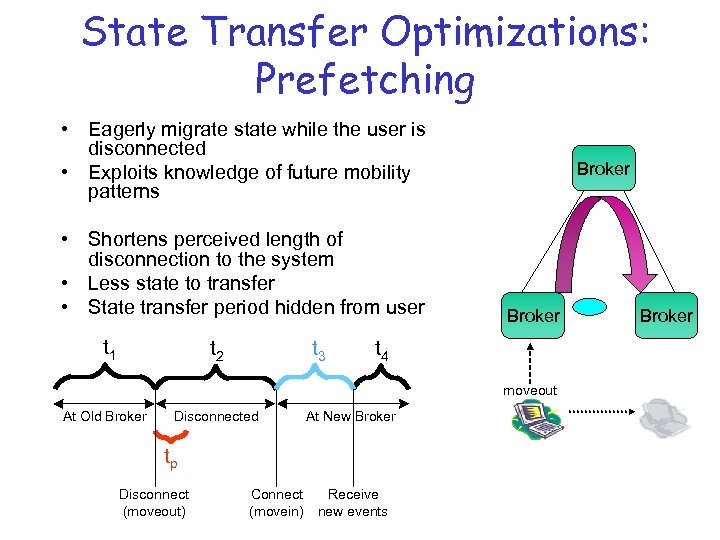 State Transfer Optimizations: Prefetching

• Eagerly migrate state while the user is disconnected
• Exploits knowledge of future mobility patterns

• Shortens perceived length of disconnection to the system
• Less state to transfer
• State transfer period hidden from user

$t_1$ $t_2$ $t_3$ $t_4$

At Old Broker Disconnected At New Broker

$t_p$

Disconnect (moveout) Connect (movein) Receive new events

Broker

Broker Broker

moveout